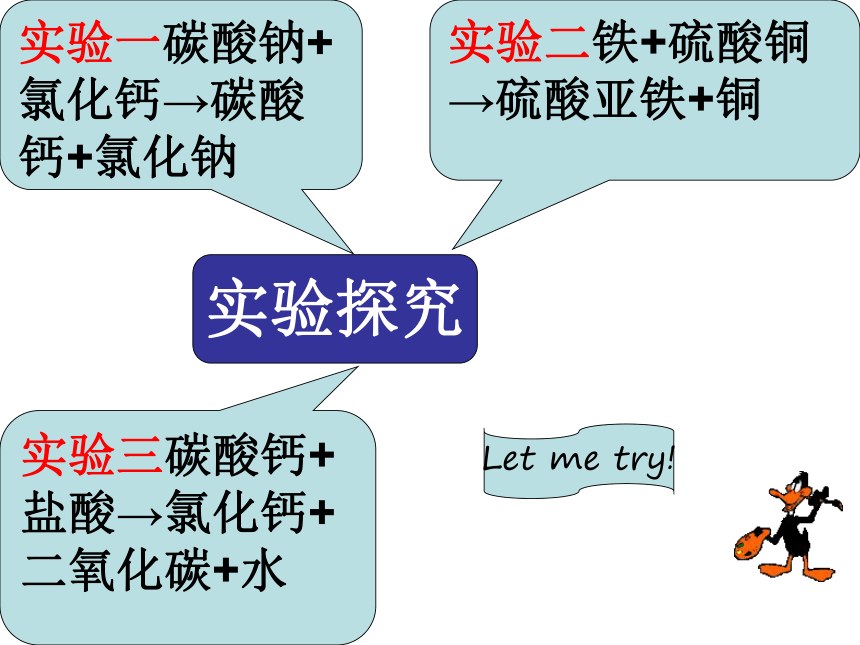 实验一碳酸钠+氯化钙→碳酸钙+氯化钠

实验二铁+硫酸铜→硫酸亚铁+铜

实验探究

实验三碳酸钙+盐酸→氯化钙+二氧化碳+水

Let me try!